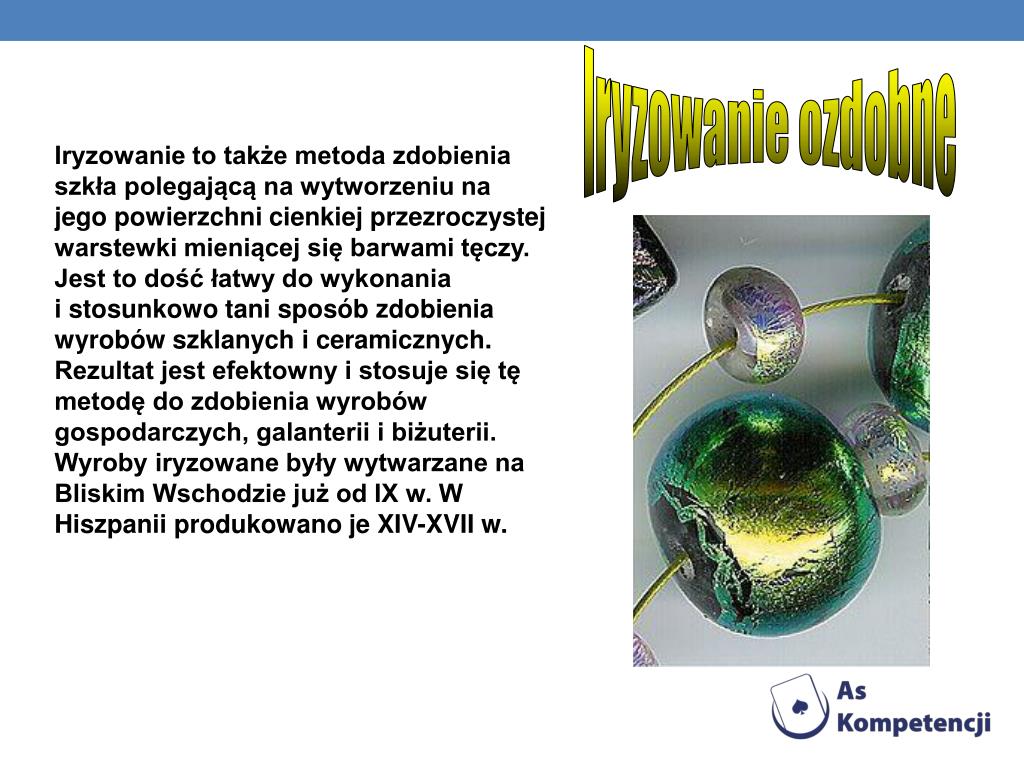 Iryzowanie ozdobne

Iryzowanie to także metoda zdobienia szkła polegającą na wytworzeniu na jego powierzchni cienkiej przezroczystej warstewki mieniącej się barwami tęczy. Jest to dość łatwy do wykonania i stosunkowo tani sposób zdobienia wyrobów szklanych i ceramicznych. Rezultat jest efektowny i stosuje się tę metodę do zdobienia wyrobów gospodarczych, galanterii i biżuterii. Wyroby iryzowane były wytwarzane na Bliskim Wschodzie już od IX w. W Hiszpanii produkowano je XIV-XVII w.

As Kompetencji